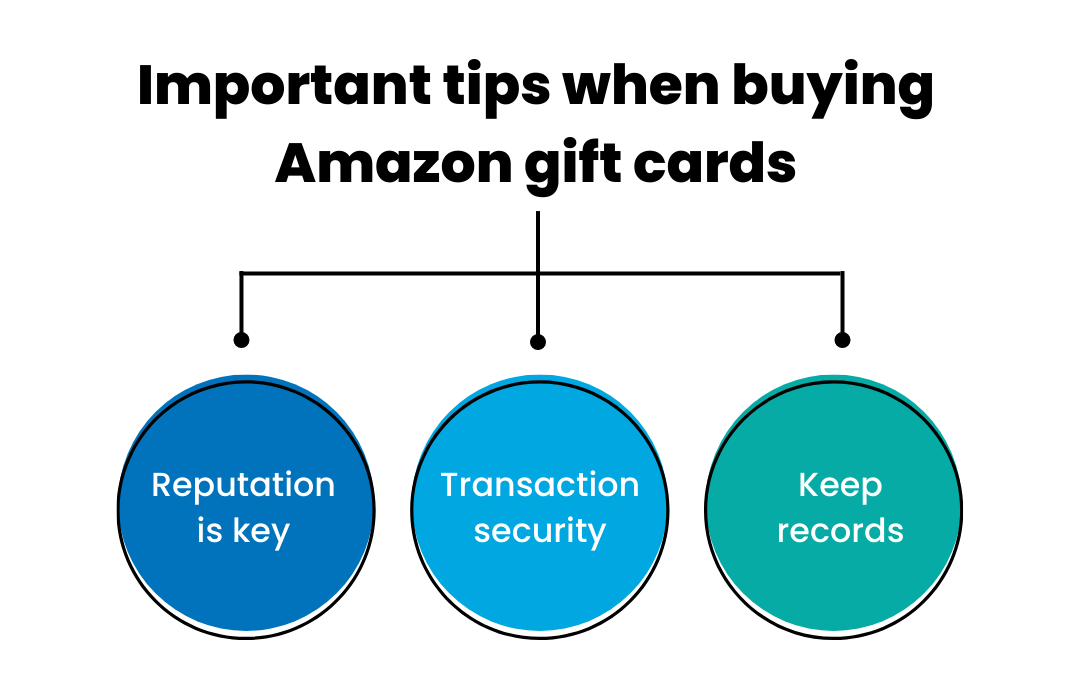 Important tips when buying Amazon gift cards

Reputation is key

Transaction security

Keep records